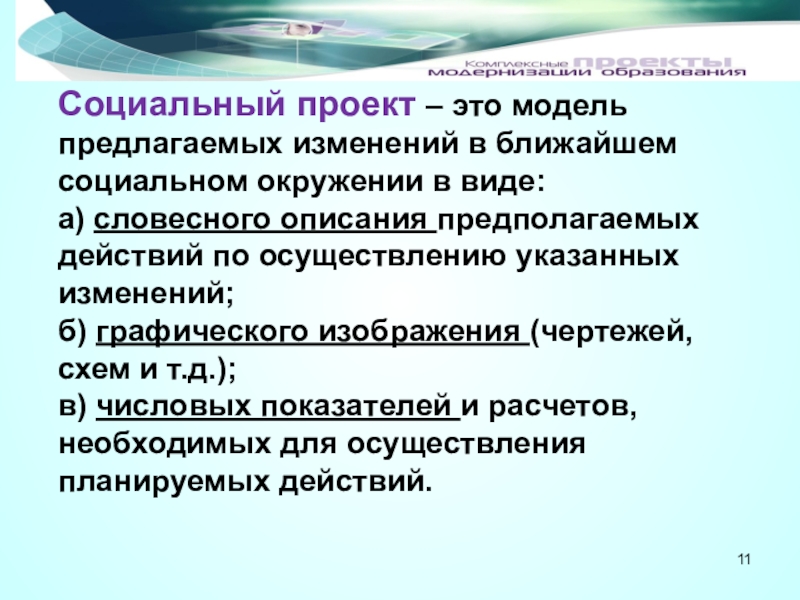 Комплексные проекты модернизации образования

Социальный проект – это модель предлагаемых изменений в ближайшем социальном окружении в виде:
а) словесного описания предполагаемых действий по осуществлению указанных изменений;
б) графического изображения (чертежей, схем и т.д.);
в) числовых показателей и расчетов, необходимых для осуществления планируемых действий.

11